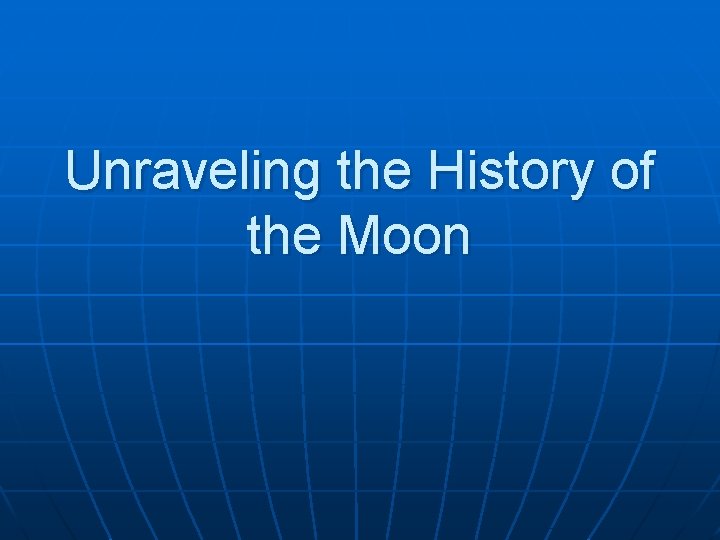 Unraveling the History of the Moon